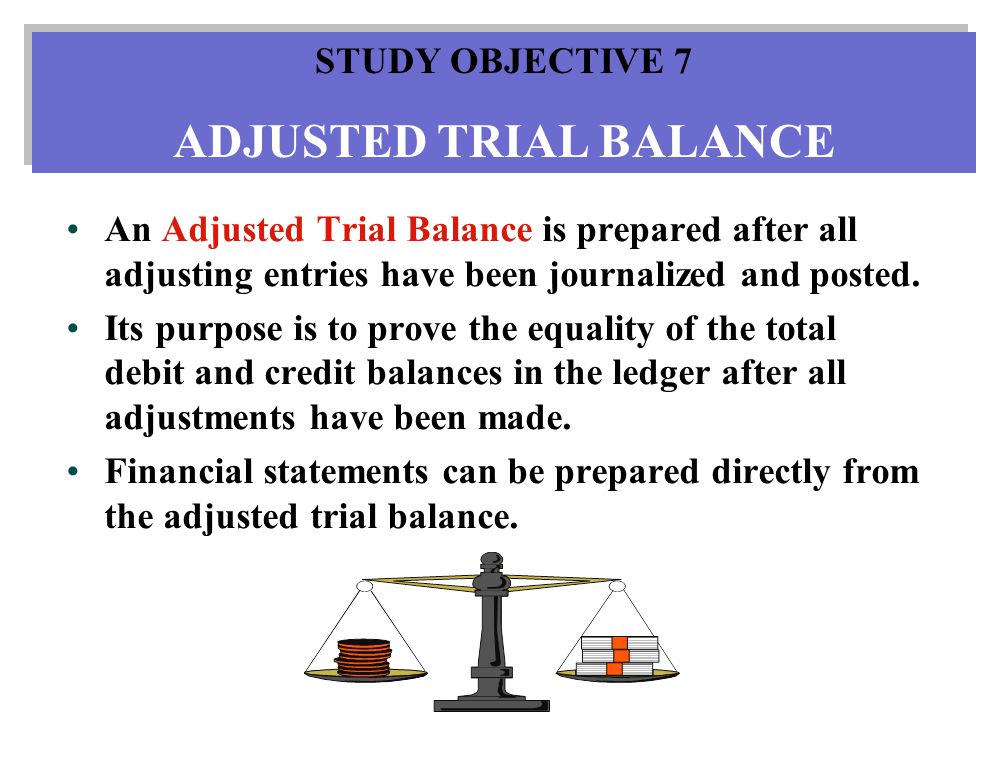 STUDY OBJECTIVE 7

ADJUSTED TRIAL BALANCE

• An Adjusted Trial Balance is prepared after all adjusting entries have been journalized and posted.

• Its purpose is to prove the equality of the total debit and credit balances in the ledger after all adjustments have been made.

• Financial statements can be prepared directly from the adjusted trial balance.